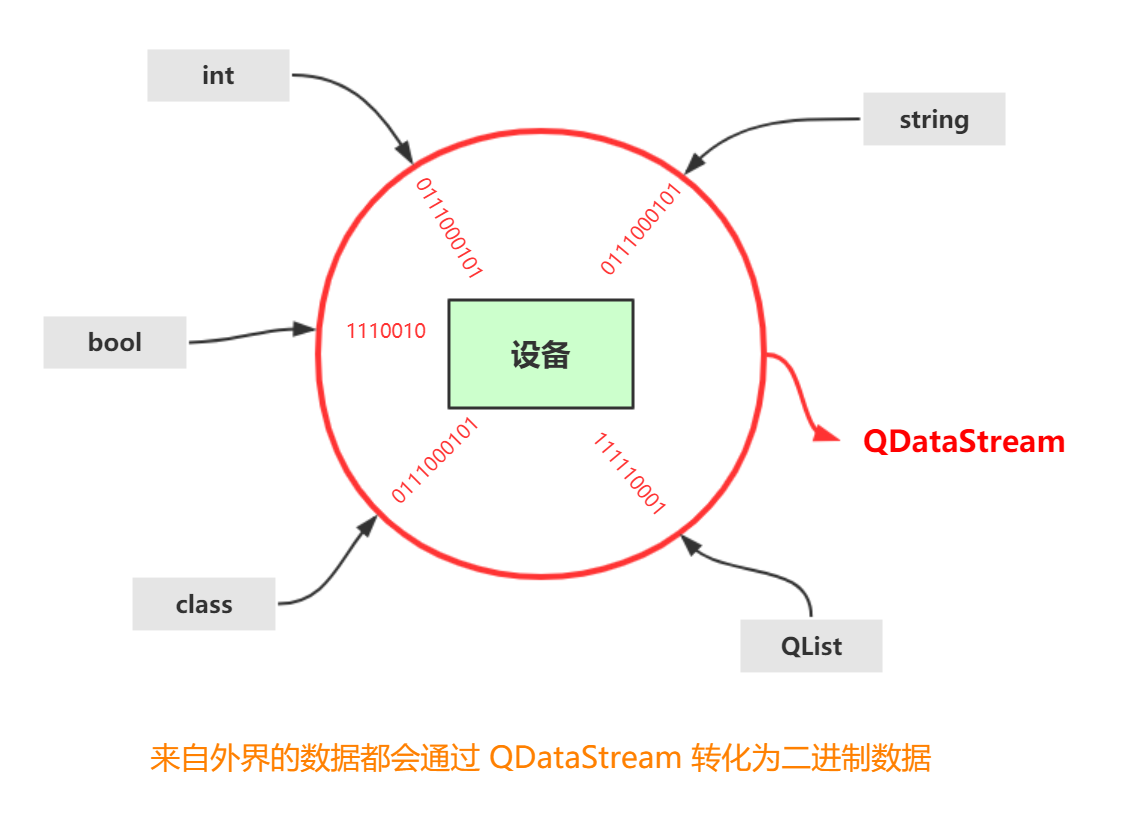 int

string

0111000101

0111000101

bool

1110010

设备

QDataStream

0111000101

111110001

class

QList

来自外界的数据都会通过 QDataStream 转化为二进制数据